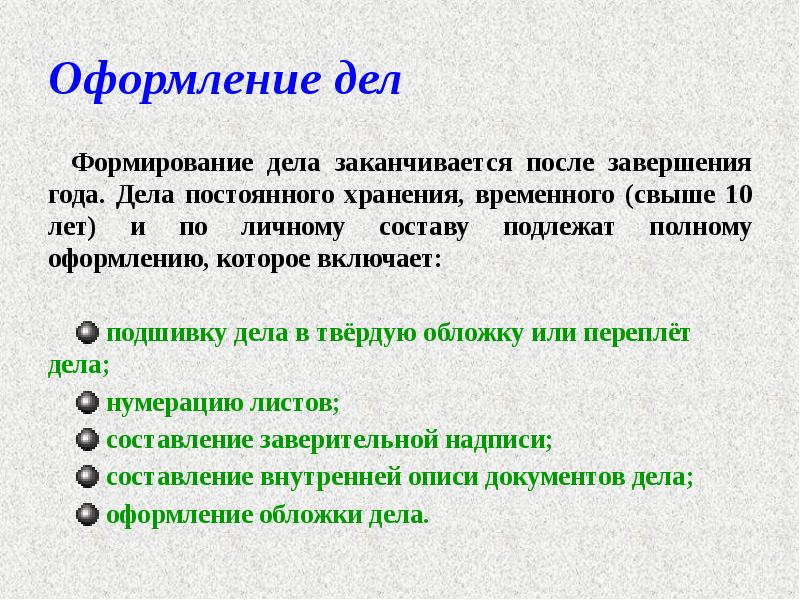 Оформление дел

Формирование дела заканчивается после завершения года. Дела постоянного хранения, временного (свыше 10 лет) и по личному составу подлежат полному оформлению, которое включает:

подшивку дела в твёрдую обложку или переплёт дела;

нумерацию листов;

составление заверительной надписи;

составление внутренней описи документов дела;

оформление обложки дела.